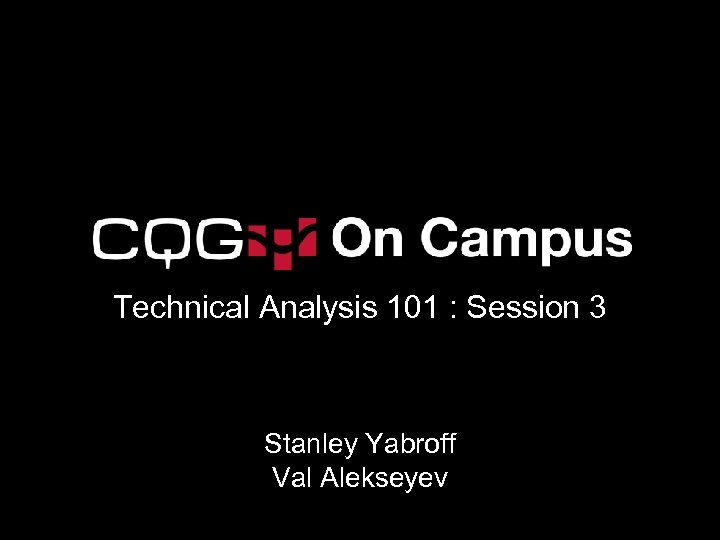 CQG On Campus

Technical Analysis 101 : Session 3

Stanley Yabroff
Val Alekseyev